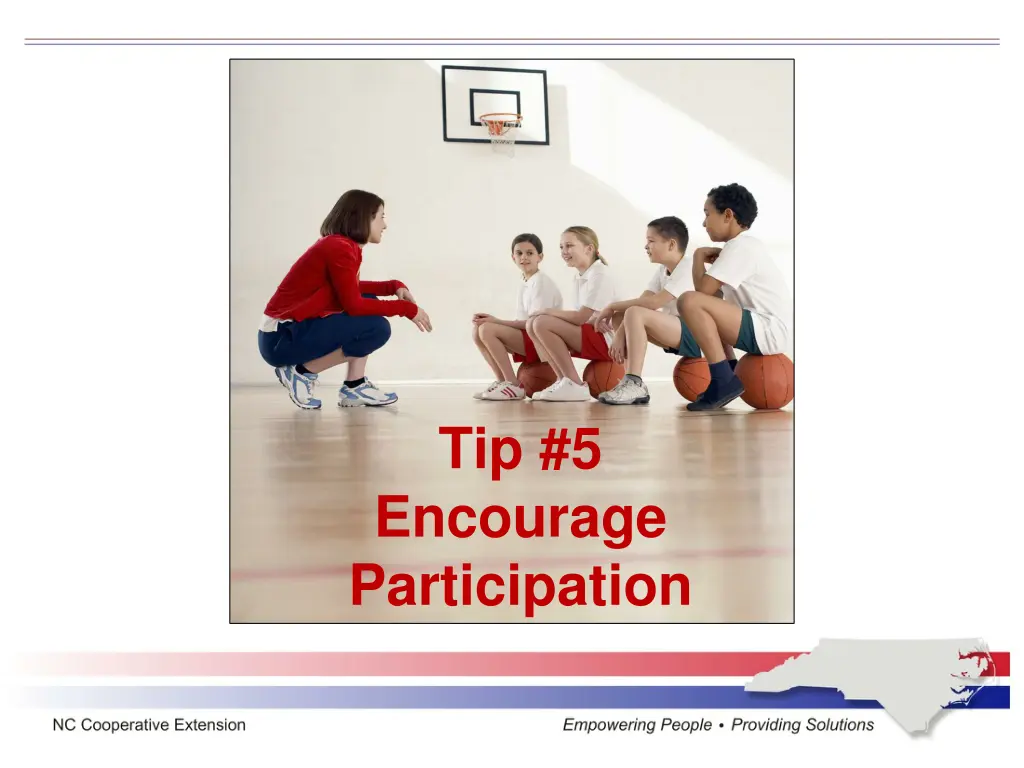 Tip #5
Encourage
Participation

NC Cooperative Extension

Empowering People • Providing Solutions